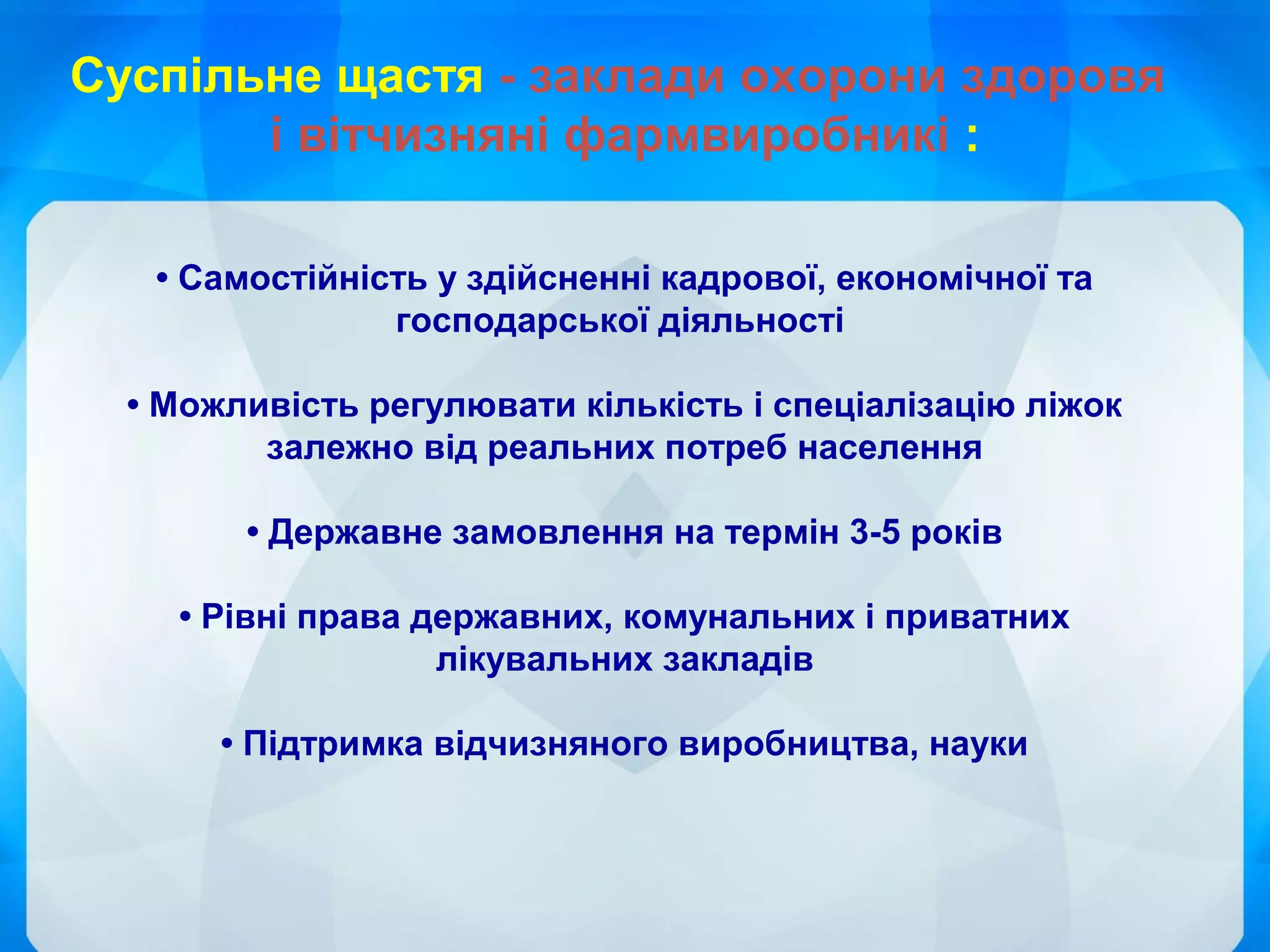 Суспільне щастя - заклади охорони здоровя і вітчизняні фармвиробникі :

• Самостійність у здійсненні кадрової, економічної та господарської діяльності

• Можливість регулювати кількість і спеціалізацію ліжок залежно від реальних потреб населення

• Державне замовлення на термін 3-5 років

• Рівні права державних, комунальних і приватних лікувальних закладів

• Підтримка відчизняного виробництва, науки